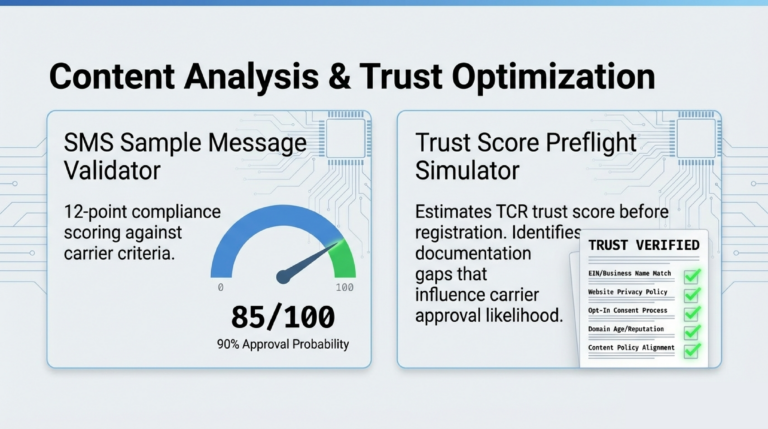 Content Analysis & Trust Optimization

SMS Sample Message Validator

12-point compliance scoring against carrier criteria.

0

100

85/100

90% Approval Probability

Trust Score Preflight Simulator

Estimates TCR trust score before registration. Identifies documentation gaps that influence carrier approval likelihood.

TRUST VERIFIED

EIN/Business Name Match

Website Privacy Policy

Opt-In Consent Process

Domain Age/Reputation

Content Policy Alignment